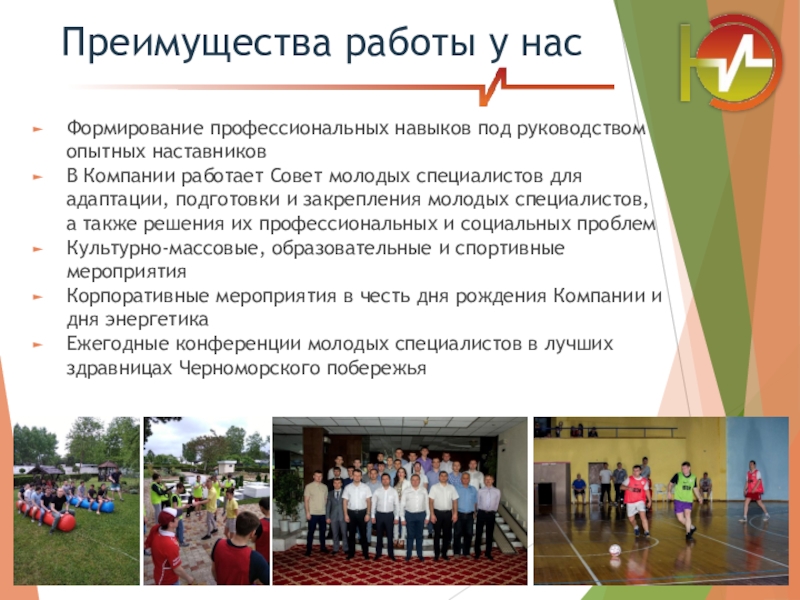 Преимущества работы у нас

Формирование профессиональных навыков под руководством опытных наставников

В Компании работает Совет молодых специалистов для адаптации, подготовки и закрепления молодых специалистов, а также решения их профессиональных и социальных проблем

Культурно-массовые, образовательные и спортивные мероприятия

Корпоративные мероприятия в честь дня рождения Компании и дня энергетика

Ежегодные конференции молодых специалистов в лучших здравницах Черноморского побережья